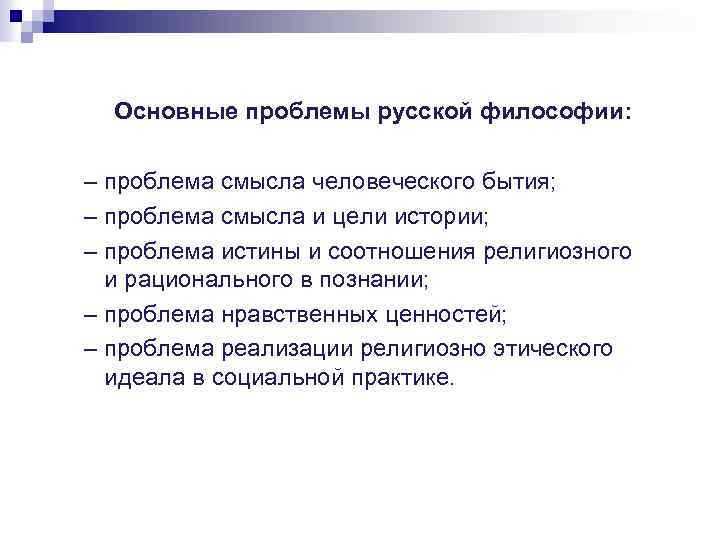 Основные проблемы русской философии:

– проблема смысла человеческого бытия;

– проблема смысла и цели истории;

– проблема истины и соотношения религиозного и рационального в познании;

– проблема нравственных ценностей;

– проблема реализации религиозно этического идеала в социальной практике.